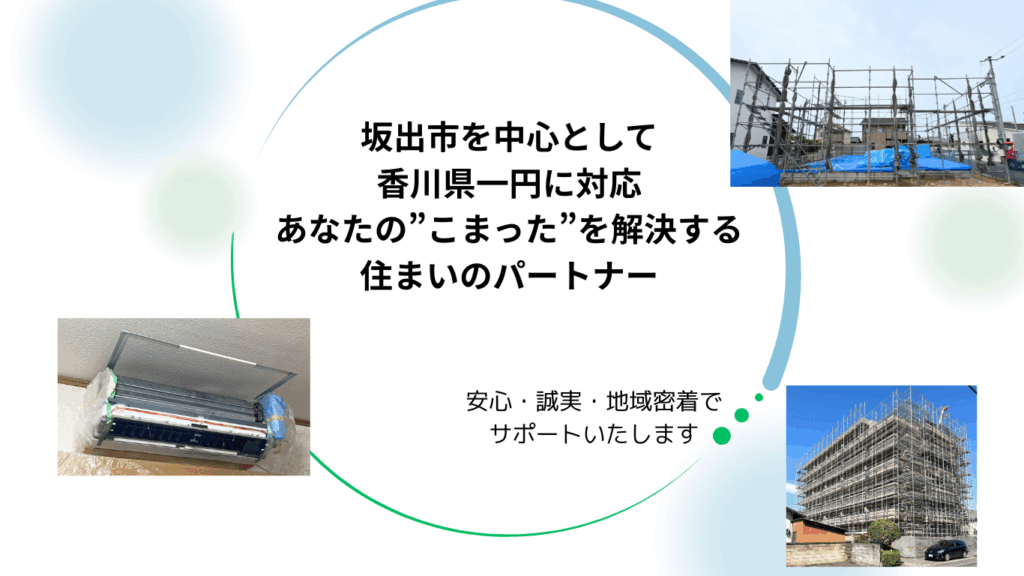 坂出市を中心として
香川県一円に対応
あなたの”こまった”を解決する
住まいのパートナー

安心・誠実・地域密着で
サポートいたします